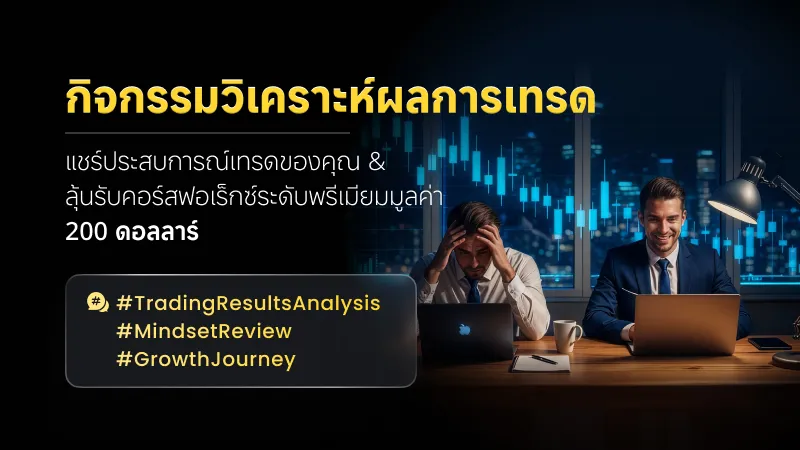 กิจกรรมวิเคราะห์ผลการเทรด

แชร์ประสบการณ์เทรดของคุณ & ลุ้นรับคอร์สฟอเร็กซ์ระดับพรีเมียมมูลค่า 200 ดอลลาร์

#TradingResultsAnalysis
#MindsetReview
#GrowthJourney